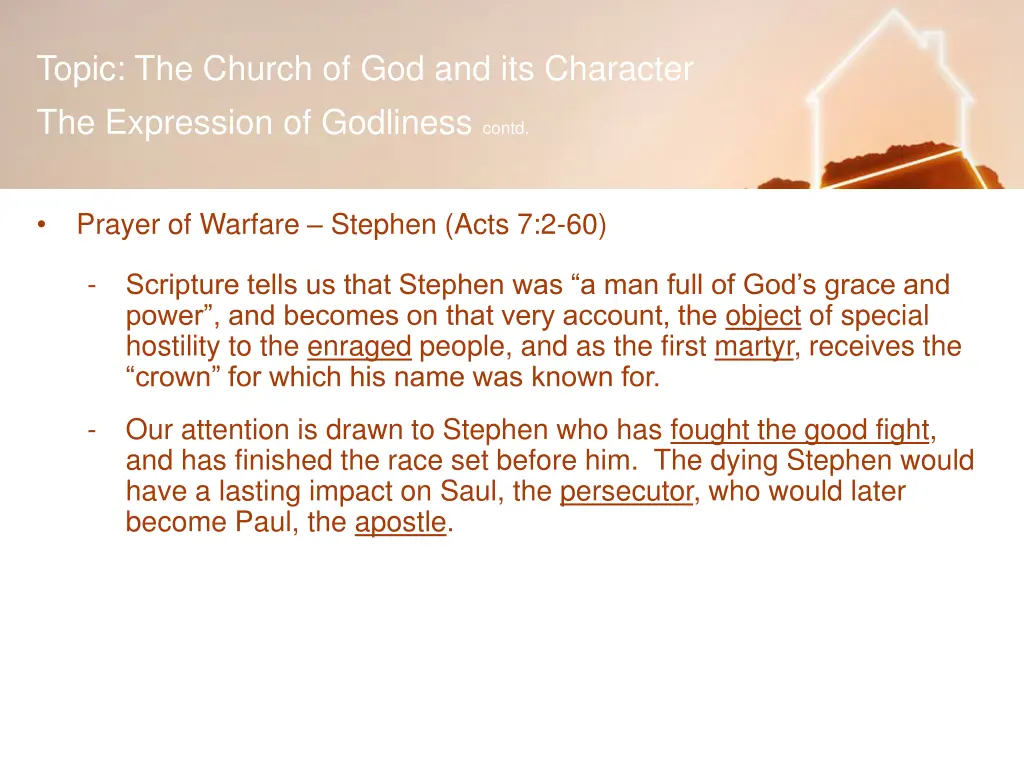 Topic: The Church of God and its Character
The Expression of Godliness contd.

• Prayer of Warfare – Stephen (Acts 7:2-60)

- Scripture tells us that Stephen was “a man full of God’s grace and power”, and becomes on that very account, the object of special hostility to the enraged people, and as the first martyr, receives the “crown” for which his name was known for.

- Our attention is drawn to Stephen who has fought the good fight, and has finished the race set before him. The dying Stephen would have a lasting impact on Saul, the persecutor, who would later become Paul, the apostle.